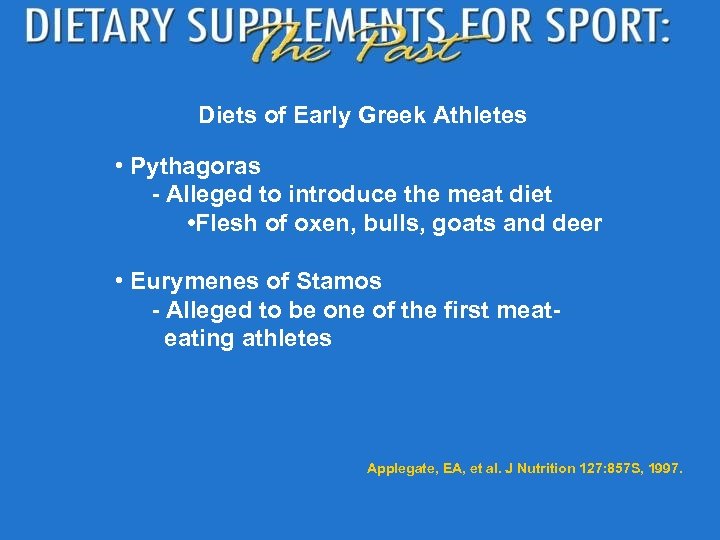 DIETARY SUPPLEMENTS FOR SPORT:
The Past

Diets of Early Greek Athletes

• Pythagoras
- Alleged to introduce the meat diet
•Flesh of oxen, bulls, goats and deer

• Eurymenes of Stamos
- Alleged to be one of the first meat-eating athletes

Applegate, EA, et al. J Nutrition 127:857S, 1997.